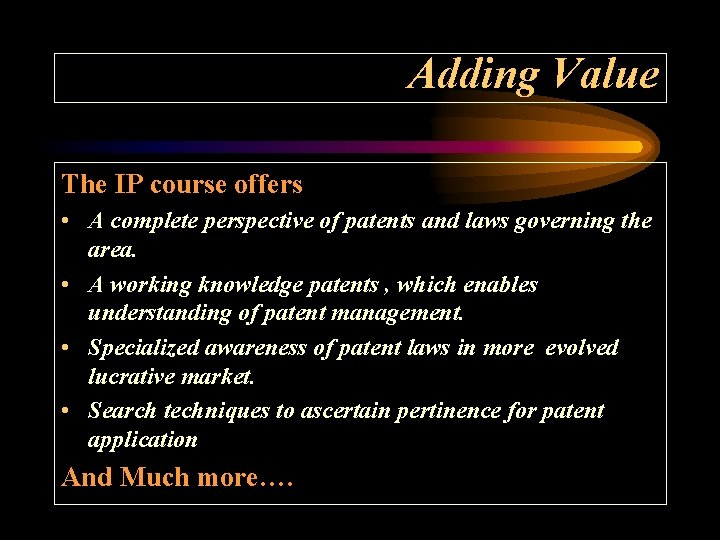 Adding Value

The IP course offers

• A complete perspective of patents and laws governing the area.

• A working knowledge patents , which enables understanding of patent management.

• Specialized awareness of patent laws in more evolved lucrative market.

• Search techniques to ascertain pertinence for patent application

And Much more….